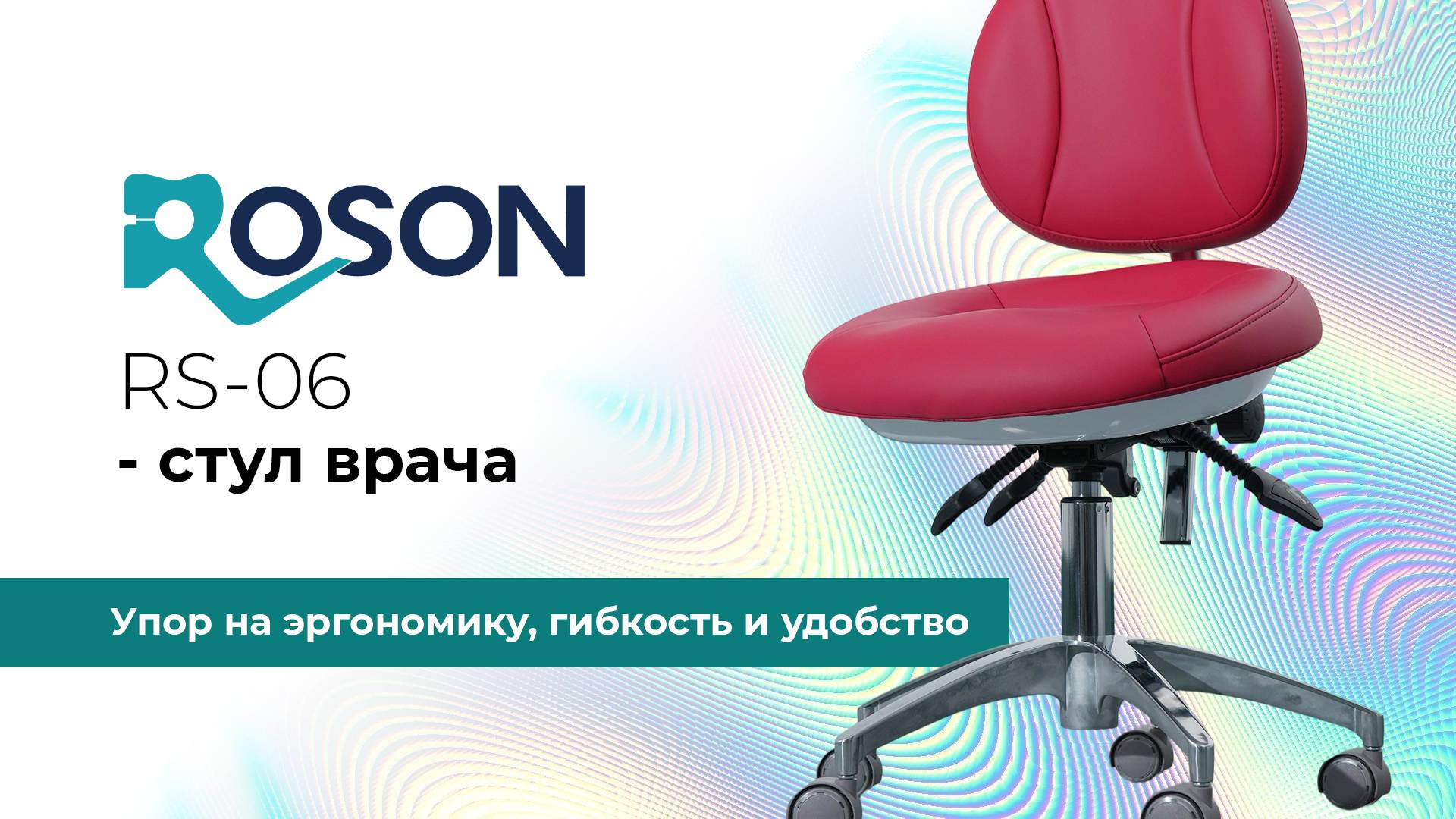 ROSON

RS-06
- стул врача

Упор на эргономику, гибкость и удобство